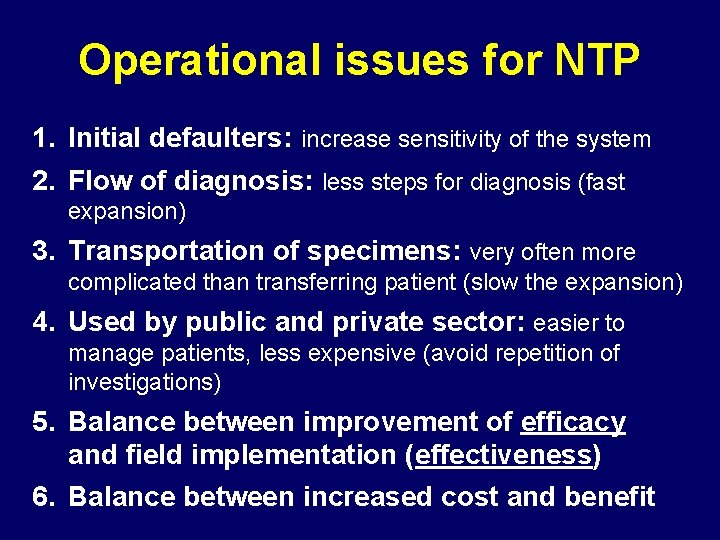 Operational issues for NTP

1. Initial defaulters: increase sensitivity of the system
2. Flow of diagnosis: less steps for diagnosis (fast expansion)
3. Transportation of specimens: very often more complicated than transferring patient (slow the expansion)
4. Used by public and private sector: easier to manage patients, less expensive (avoid repetition of investigations)
5. Balance between improvement of efficacy and field implementation (effectiveness)
6. Balance between increased cost and benefit